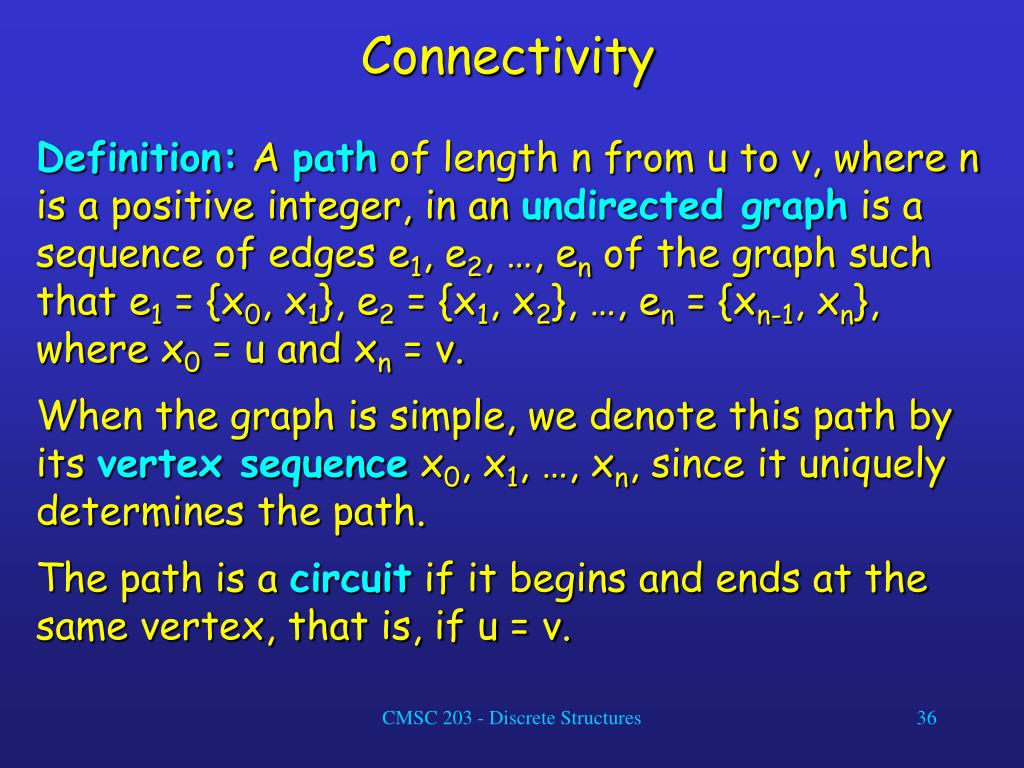 Connectivity

Definition: A path of length n from u to v, where n is a positive integer, in an undirected graph is a sequence of edges $e_1$, $e_2$, …, $e_n$ of the graph such that $e_1 = \{x_0, x_1\}$, $e_2 = \{x_1, x_2\}$, …, $e_n = \{x_{n-1}, x_n\}$, where $x_0 = u$ and $x_n = v$.

When the graph is simple, we denote this path by its vertex sequence $x_0$, $x_1$, …, $x_n$, since it uniquely determines the path.

The path is a circuit if it begins and ends at the same vertex, that is, if u = v.

CMSC 203 - Discrete Structures

36